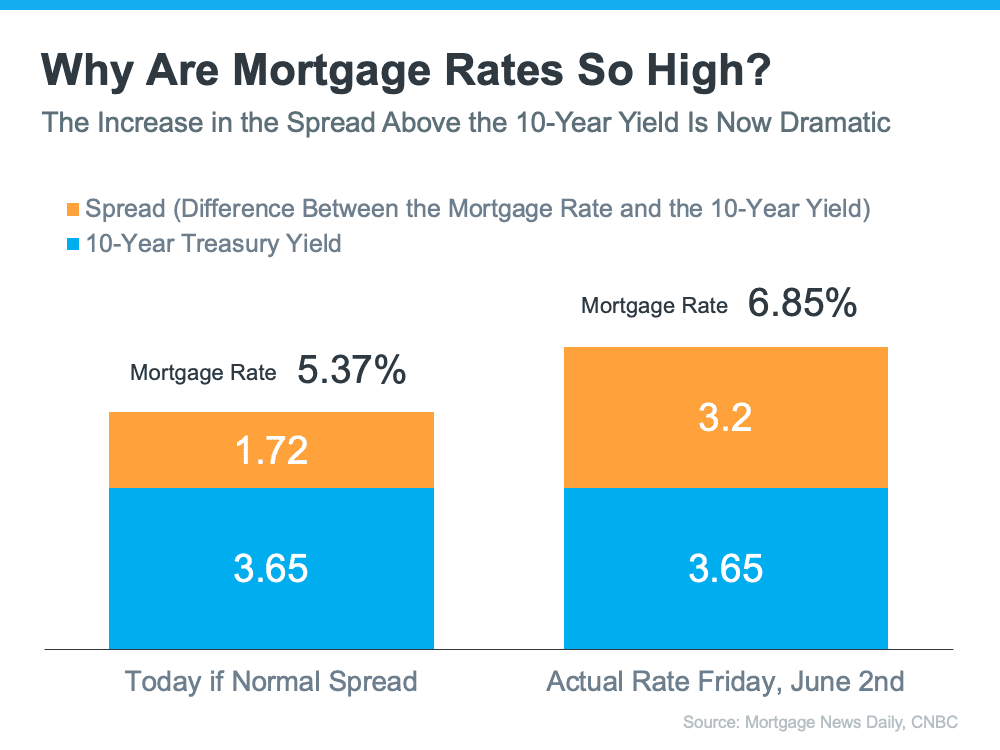 Why Are Mortgage Rates So High?
The Increase in the Spread Above the 10-Year Yield Is Now Dramatic

Spread (Difference Between the Mortgage Rate and the 10-Year Yield)
10-Year Treasury Yield

Mortgage Rate 5.37%

1.72

3.65

Today if Normal Spread

Mortgage Rate 6.85%

3.2

3.65

Actual Rate Friday, June 2nd

Source: Mortgage News Daily, CNBC